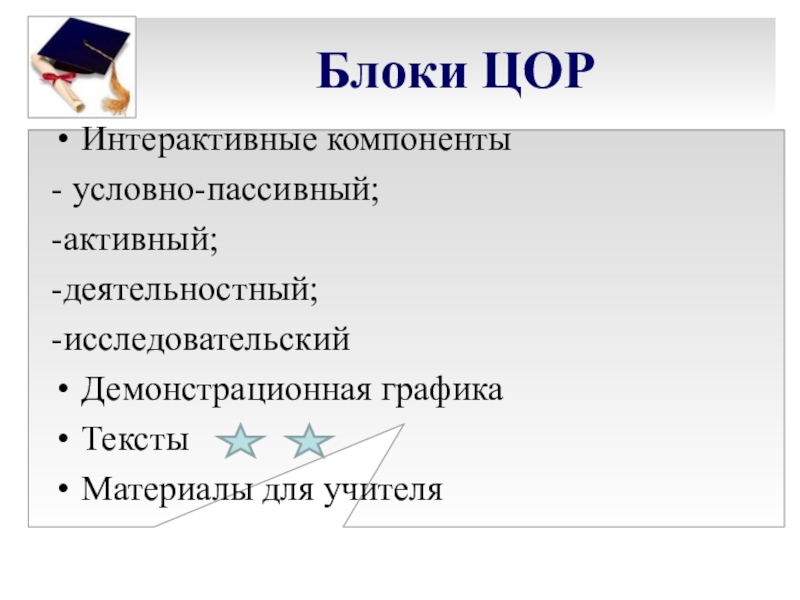 Блоки ЦОР

• Интерактивные компоненты
- условно-пассивный;
-активный;
-деятельностный;
-исследовательский
• Демонстрационная графика
• Тексты
• Материалы для учителя